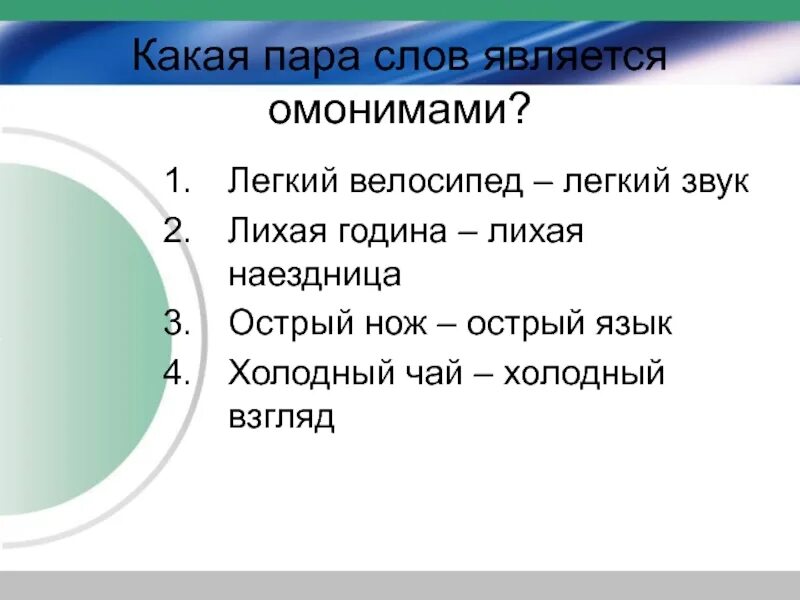 Какая пара слов является омонимами?

1. Легкий велосипед – легкий звук
2. Лихая година – лихая наездница
3. Острый нож – острый язык
4. Холодный чай – холодный взгляд